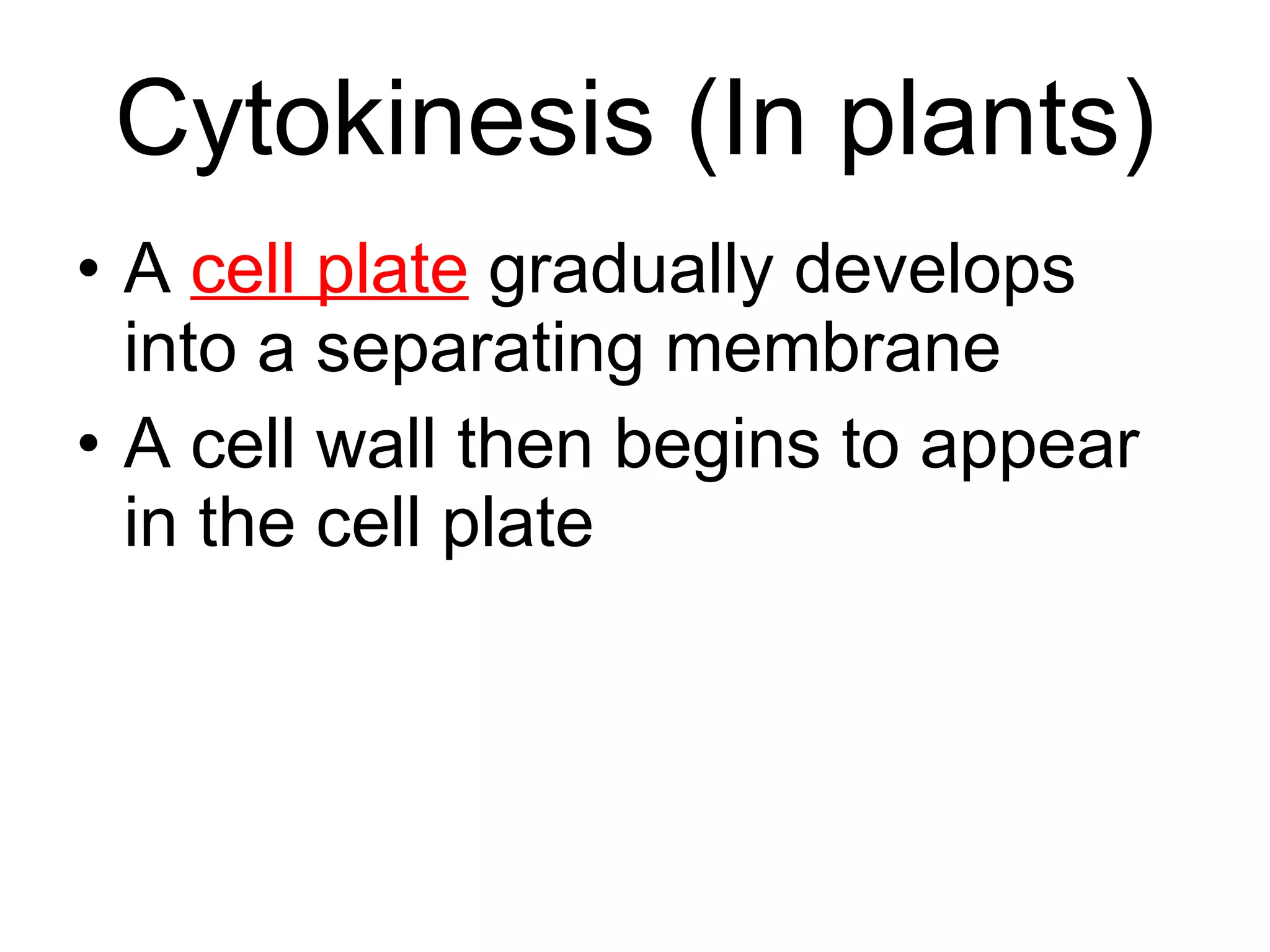 Cytokinesis (In plants)

• A cell plate gradually develops into a separating membrane
• A cell wall then begins to appear in the cell plate